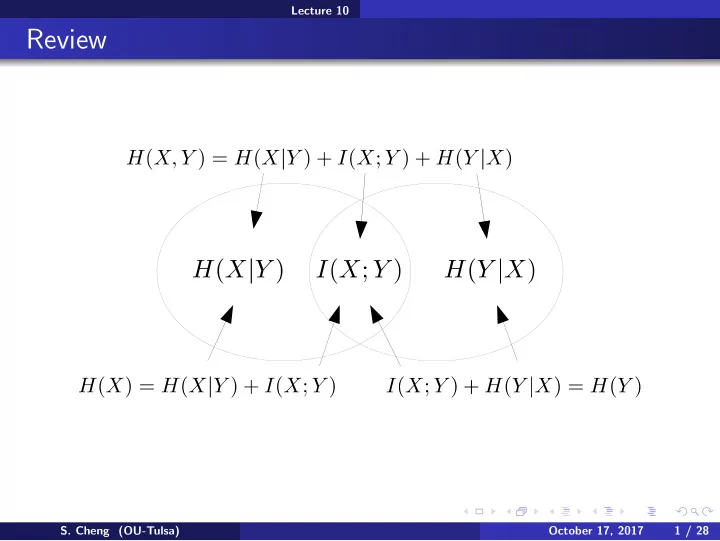 Lecture 10

Review

$H(X,Y) = H(X|Y) + I(X;Y) + H(Y|X)$

$H(X|Y)$ $I(X;Y)$ $H(Y|X)$

$H(X) = H(X|Y) + I(X;Y)$ $I(X;Y) + H(Y|X) = H(Y)$

S. Cheng (OU-Tulsa) October 17, 2017 1 / 28